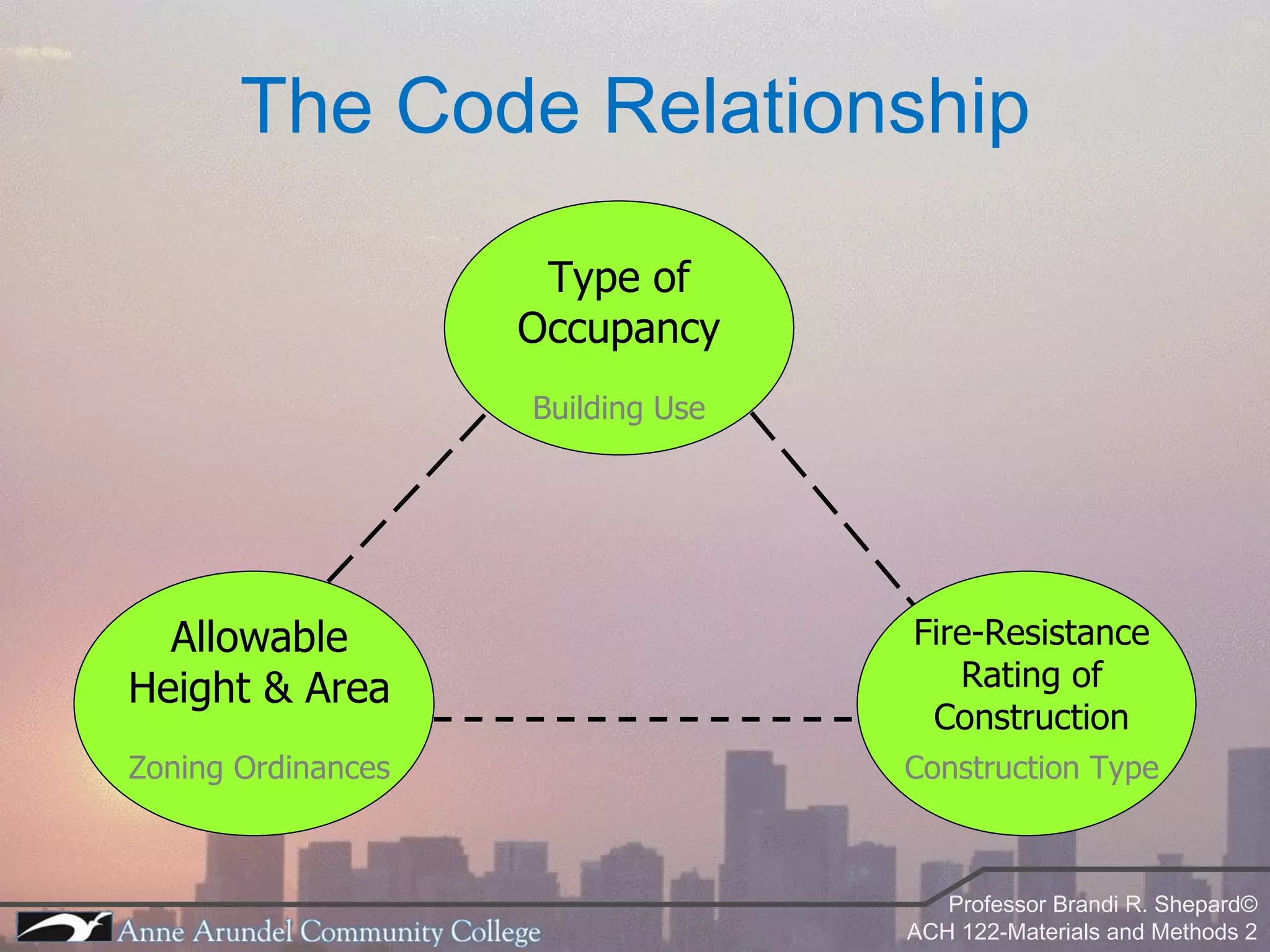 The Code Relationship

Type of Occupancy

Building Use

Allowable Height & Area

Zoning Ordinances

Fire-Resistance Rating of Construction

Construction Type

Anne Arundel Community College

Professor Brandi R. Shepard©
ACH 122-Materials and Methods 2